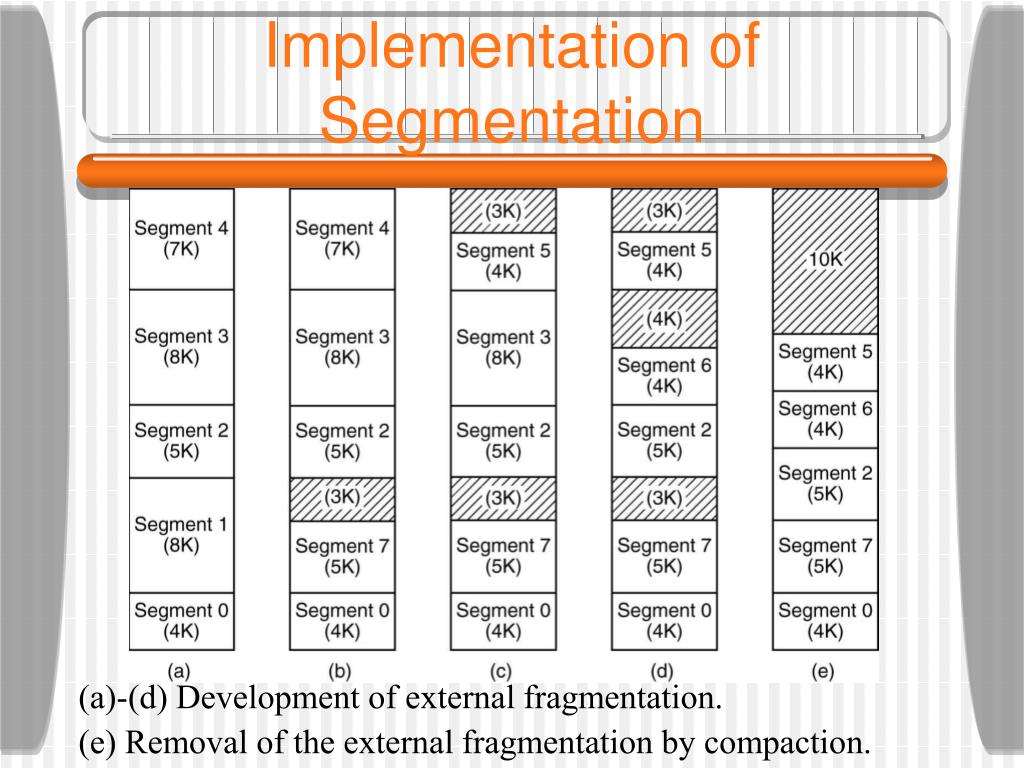 Implementation of Segmentation

Segment 4 (7K)
Segment 3 (8K)
Segment 2 (5K)
Segment 1 (8K)
Segment 0 (4K)
(a)

Segment 4 (7K)
Segment 3 (8K)
Segment 2 (5K)
(3K)
Segment 7 (5K)
Segment 0 (4K)
(b)

(3K)
Segment 5 (4K)
Segment 3 (8K)
Segment 2 (5K)
(3K)
Segment 7 (5K)
Segment 0 (4K)
(c)

(3K)
Segment 5 (4K)
(4K)
Segment 6 (4K)
Segment 2 (5K)
(3K)
Segment 7 (5K)
Segment 0 (4K)
(d)

10K
Segment 5 (4K)
Segment 6 (4K)
Segment 2 (5K)
Segment 7 (5K)
Segment 0 (4K)
(e)

(a)-(d) Development of external fragmentation.
(e) Removal of the external fragmentation by compaction.